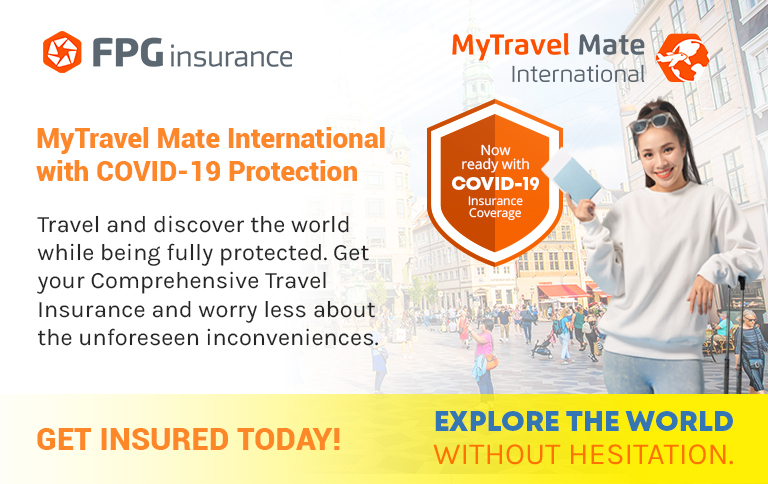 FPG insurance

MyTravel Mate
International

MyTravel Mate International with COVID-19 Protection

Now ready with COVID-19 Insurance Coverage

Travel and discover the world while being fully protected. Get your Comprehensive Travel Insurance and worry less about the unforeseen inconveniences.

GET INSURED TODAY!

EXPLORE THE WORLD
WITHOUT HESITATION.